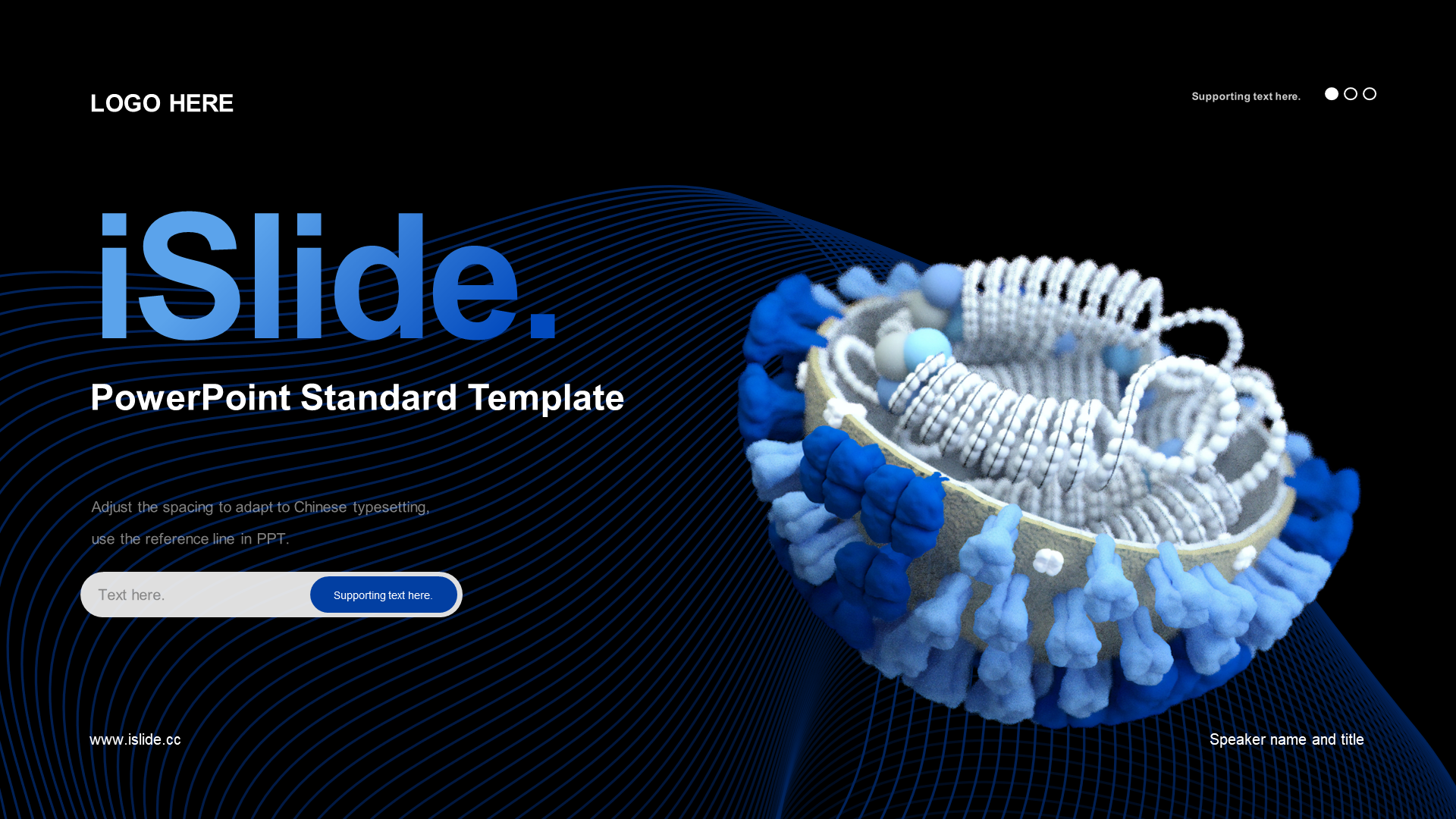 LOGO HERE

Supporting text here.

iSlide.

PowerPoint Standard Template

Adjust the spacing to adapt to Chinese typesetting, use the reference line in PPT.

Text here.

Supporting text here.

www.islide.cc

Speaker name and title